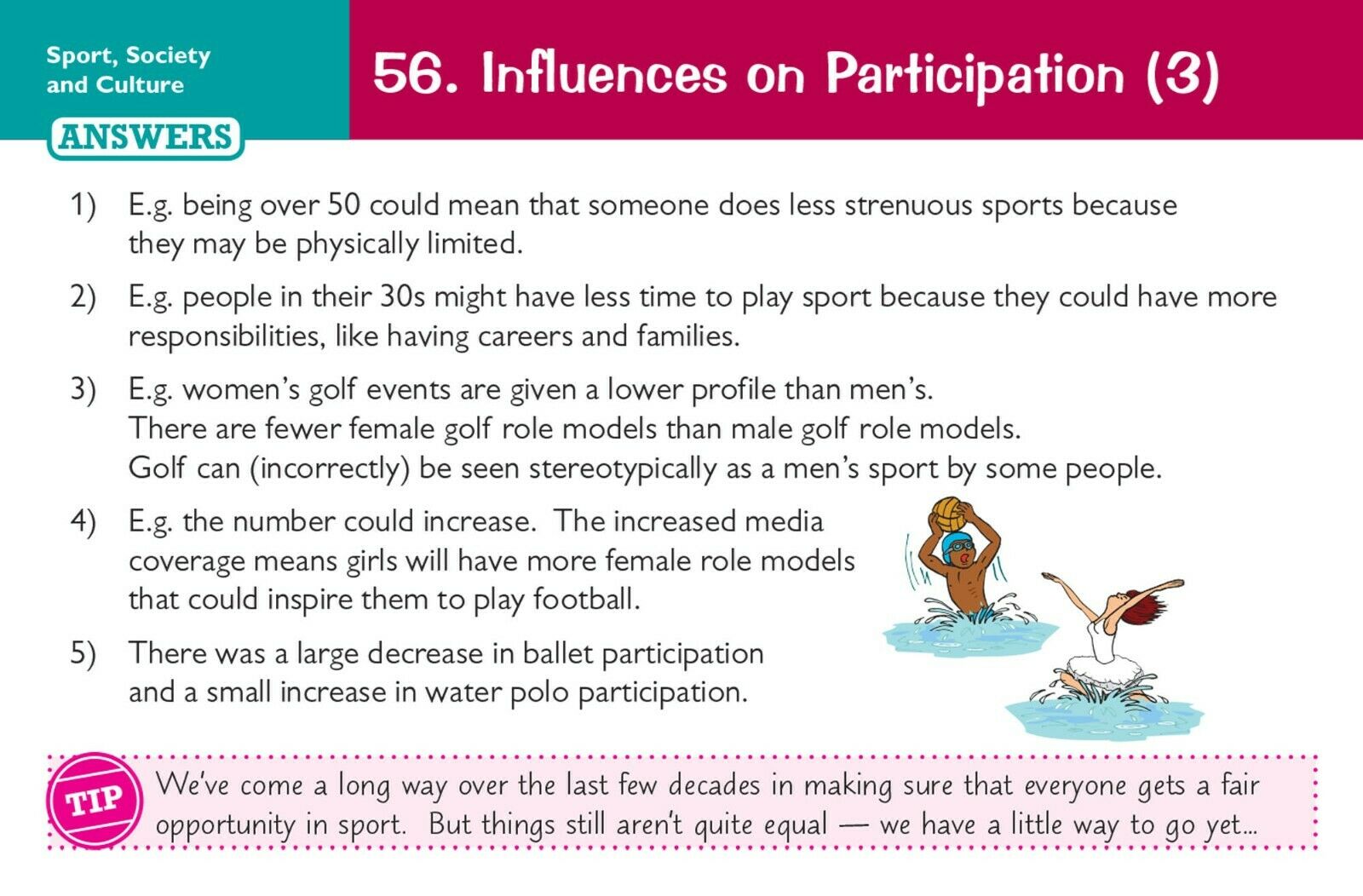 Sport, Society and Culture

56. Influences on Participation (3)

ANSWERS

1) E.g. being over 50 could mean that someone does less strenuous sports because they may be physically limited.

2) E.g. people in their 30s might have less time to play sport because they could have more responsibilities, like having careers and families.

3) E.g. women's golf events are given a lower profile than men's.
There are fewer female golf role models than male golf role models.
Golf can (incorrectly) be seen stereotypically as a men's sport by some people.

4) E.g. the number could increase. The increased media coverage means girls will have more female role models that could inspire them to play football.

5) There was a large decrease in ballet participation and a small increase in water polo participation.

TIP We've come a long way over the last few decades in making sure that everyone gets a fair opportunity in sport. But things still aren't quite equal — we have a little way to go yet...